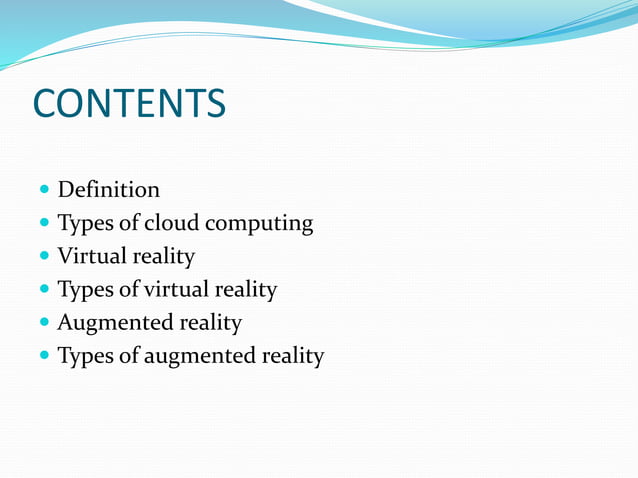 CONTENTS

- Definition
- Types of cloud computing
- Virtual reality
- Types of virtual reality
- Augmented reality
- Types of augmented reality